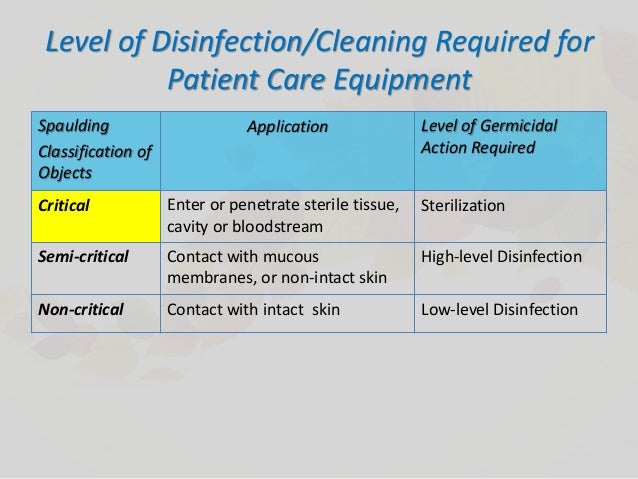 Level of Disinfection/Cleaning Required for Patient Care Equipment

| Spaulding Classification of Objects | Application | Level of Germicidal Action Required |
|---|---|---|
| Critical | Enter or penetrate sterile tissue, cavity or bloodstream | Sterilization |
| Semi-critical | Contact with mucous membranes, or non-intact skin | High-level Disinfection |
| Non-critical | Contact with intact skin | Low-level Disinfection |